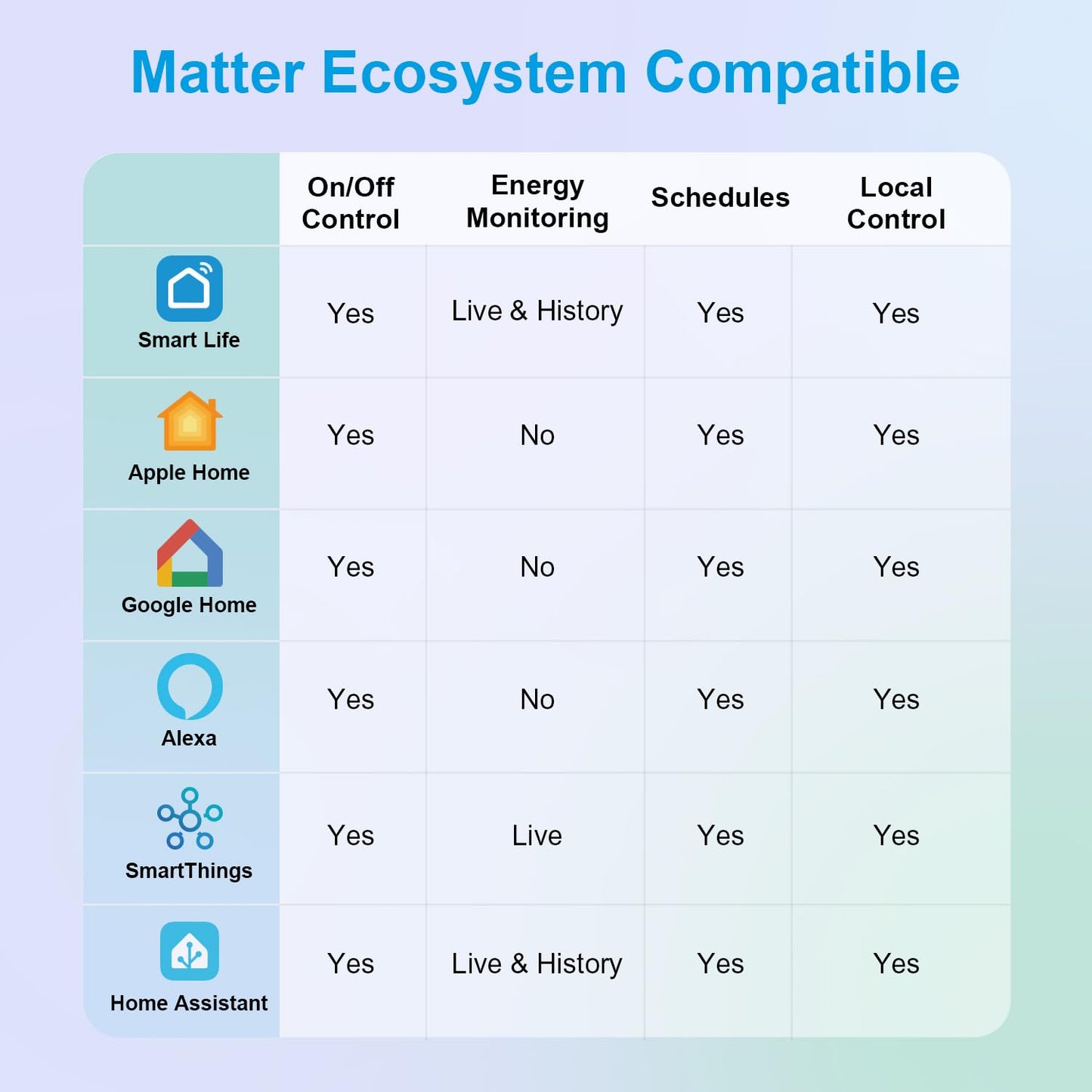 Matter Ecosystem Compatible

| | On/Off Control | Energy Monitoring | Schedules | Local Control |
|---|---|---|---|---|
| Smart Life | Yes | Live & History | Yes | Yes |
| Apple Home | Yes | No | Yes | Yes |
| Google Home | Yes | No | Yes | Yes |
| Alexa | Yes | No | Yes | Yes |
| SmartThings | Yes | Live | Yes | Yes |
| Home Assistant | Yes | Live & History | Yes | Yes |